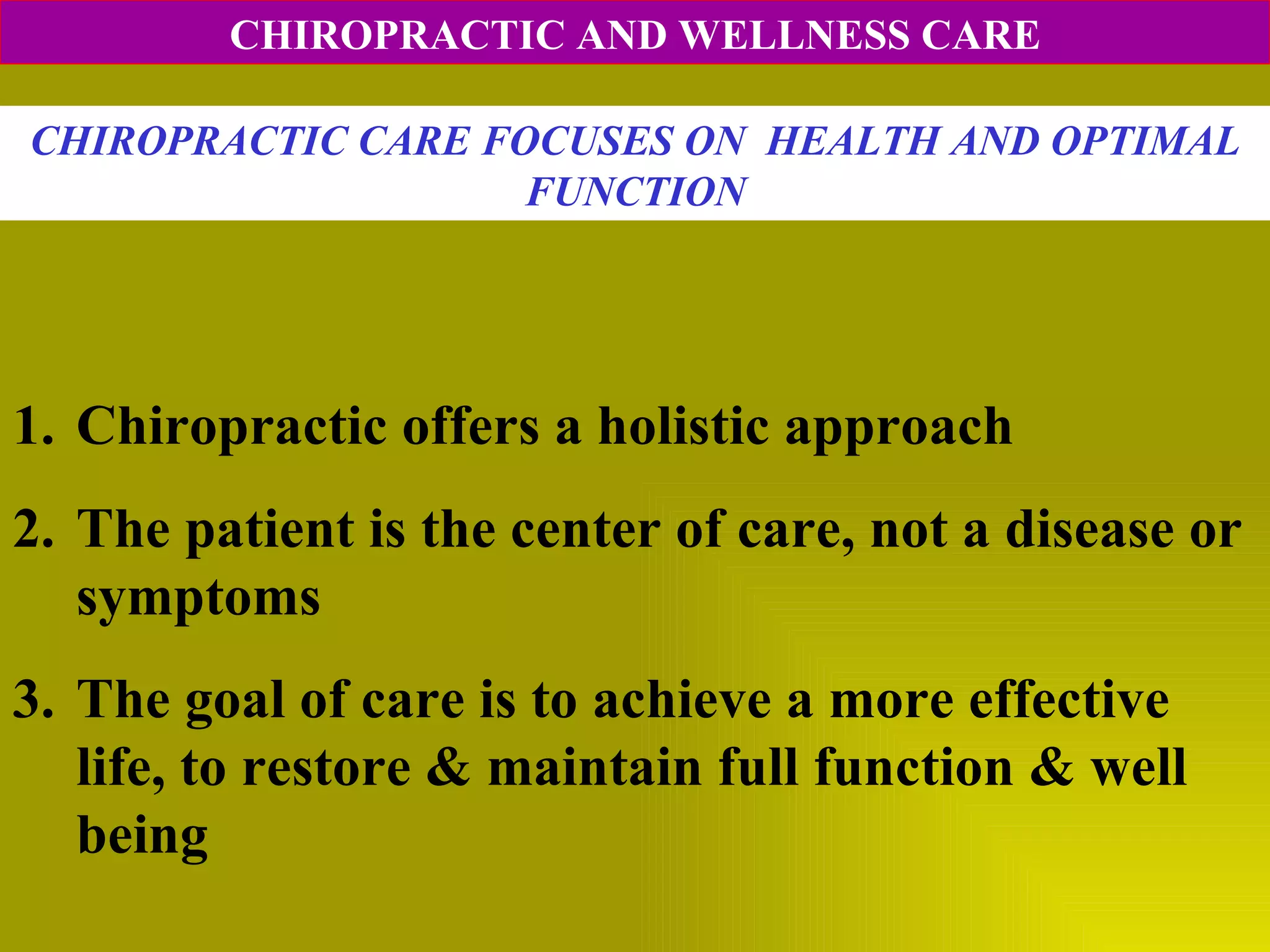 CHIROPRACTIC AND WELLNESS CARE

CHIROPRACTIC CARE FOCUSES ON HEALTH AND OPTIMAL FUNCTION

1. Chiropractic offers a holistic approach
2. The patient is the center of care, not a disease or symptoms
3. The goal of care is to achieve a more effective life, to restore & maintain full function & well being